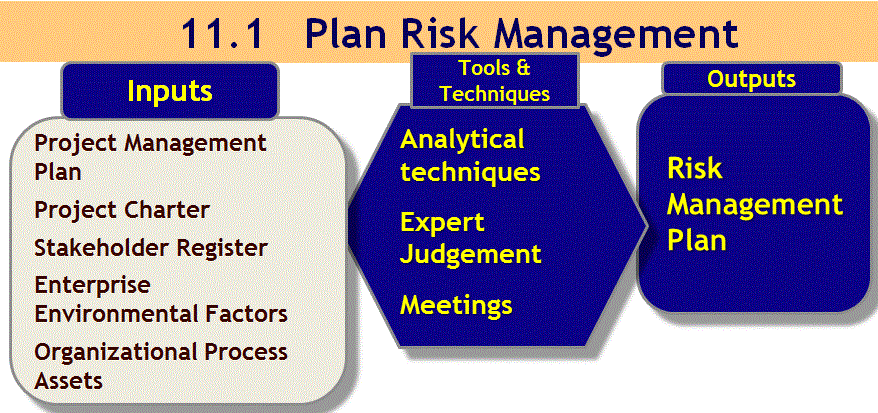 11.1 Plan Risk Management

Inputs

Project Management Plan

Project Charter

Stakeholder Register

Enterprise Environmental Factors

Organizational Process Assets

Tools & Techniques

Analytical techniques

Expert Judgement

Meetings

Outputs

Risk Management Plan